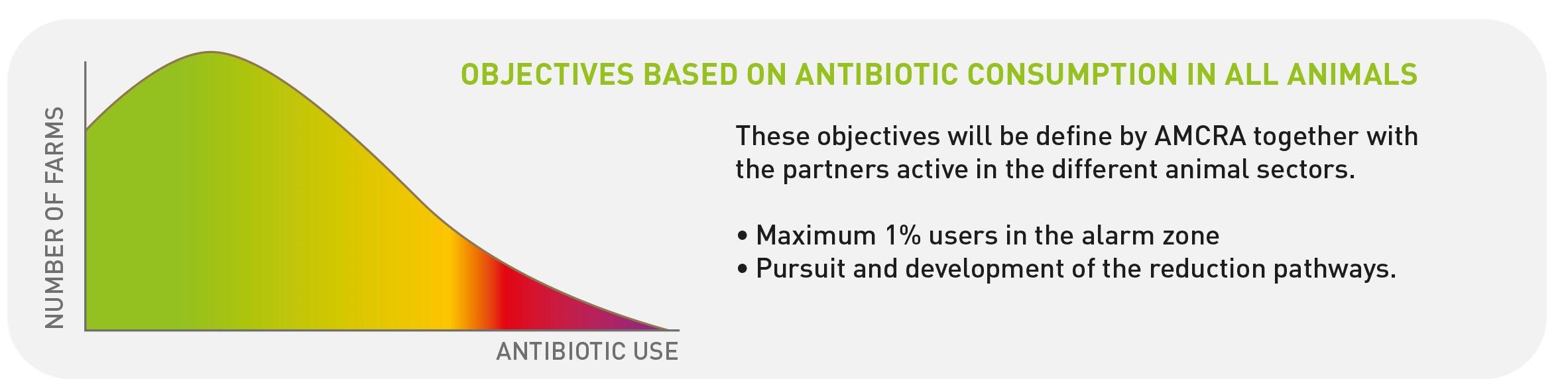 NUMBER OF FARMS

ANTIBIOTIC USE

OBJECTIVES BASED ON ANTIBIOTIC CONSUMPTION IN ALL ANIMALS

These objectives will be define by AMCRA together with the partners active in the different animal sectors.

• Maximum 1% users in the alarm zone
• Pursuit and development of the reduction pathways.